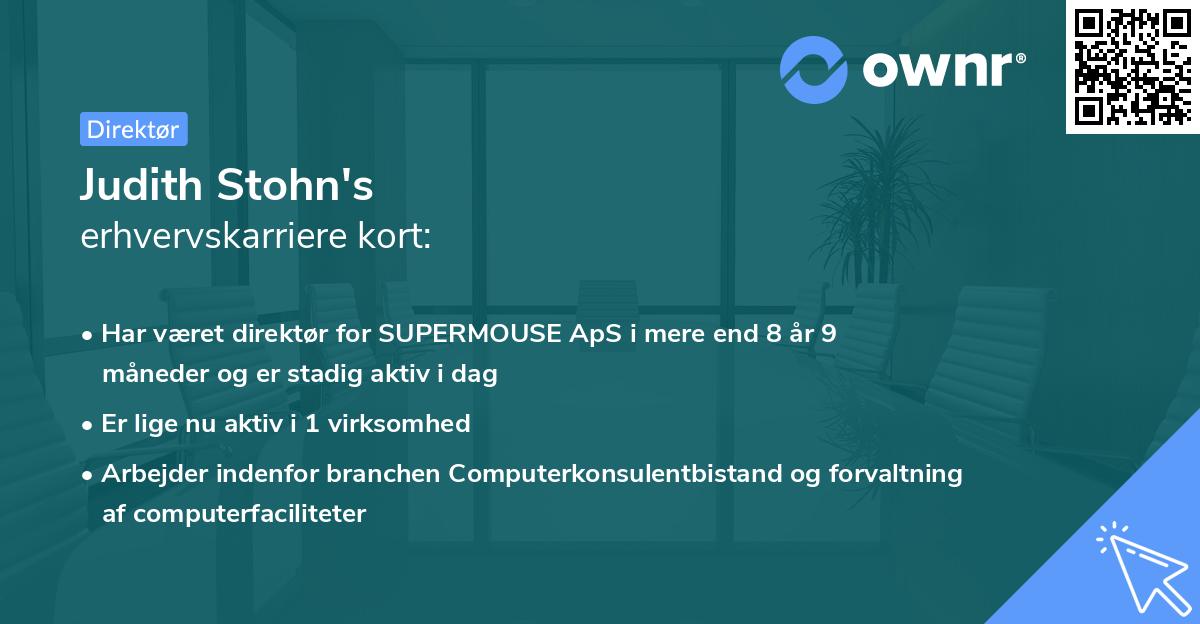 ownr®

Direktør

Judith Stohn's
erhvervskarriere kort:

• Har været direktør for SUPERMOUSE ApS i mere end 8 år 9 måneder og er stadig aktiv i dag

• Er lige nu aktiv i 1 virksomhed

• Arbejder indenfor branchen Computerkonsulentbistand og forvaltning af computerfaciliteter